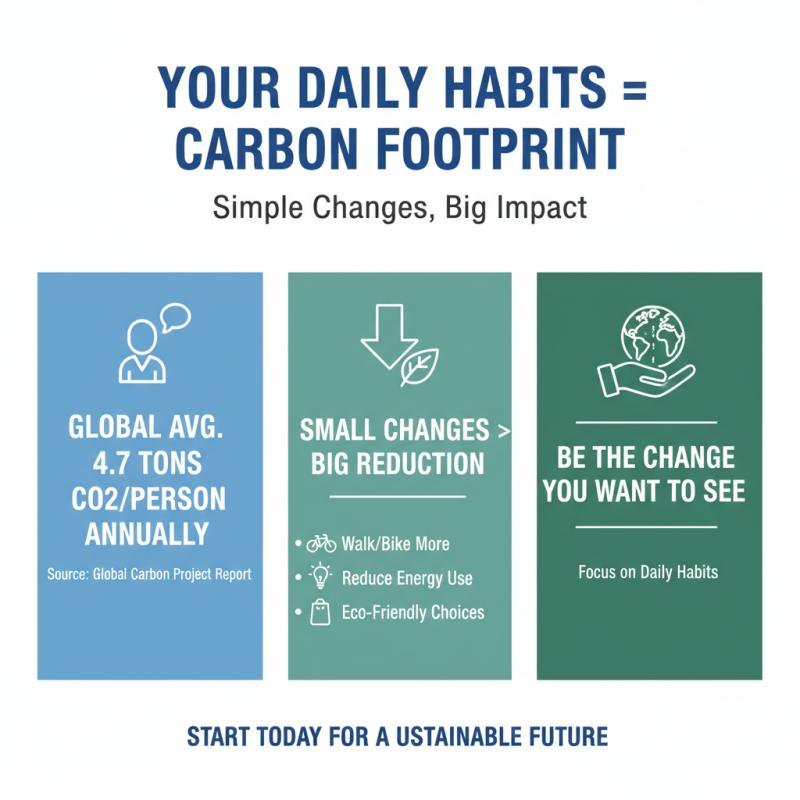 YOUR DAILY HABITS = CARBON FOOTPRINT

Simple Changes, Big Impact

GLOBAL AVG. 4.7 TONS CO2/PERSON ANNUALLY

Source: Global Carbon Project Report

SMALL CHANGES > BIG REDUCTION

• Walk/Bike More
• Reduce Energy Use
• Eco-Friendly Choices

BE THE CHANGE YOU WANT TO SEE

Focus on Daily Habits

START TODAY FOR A USTAINABLE FUTURE